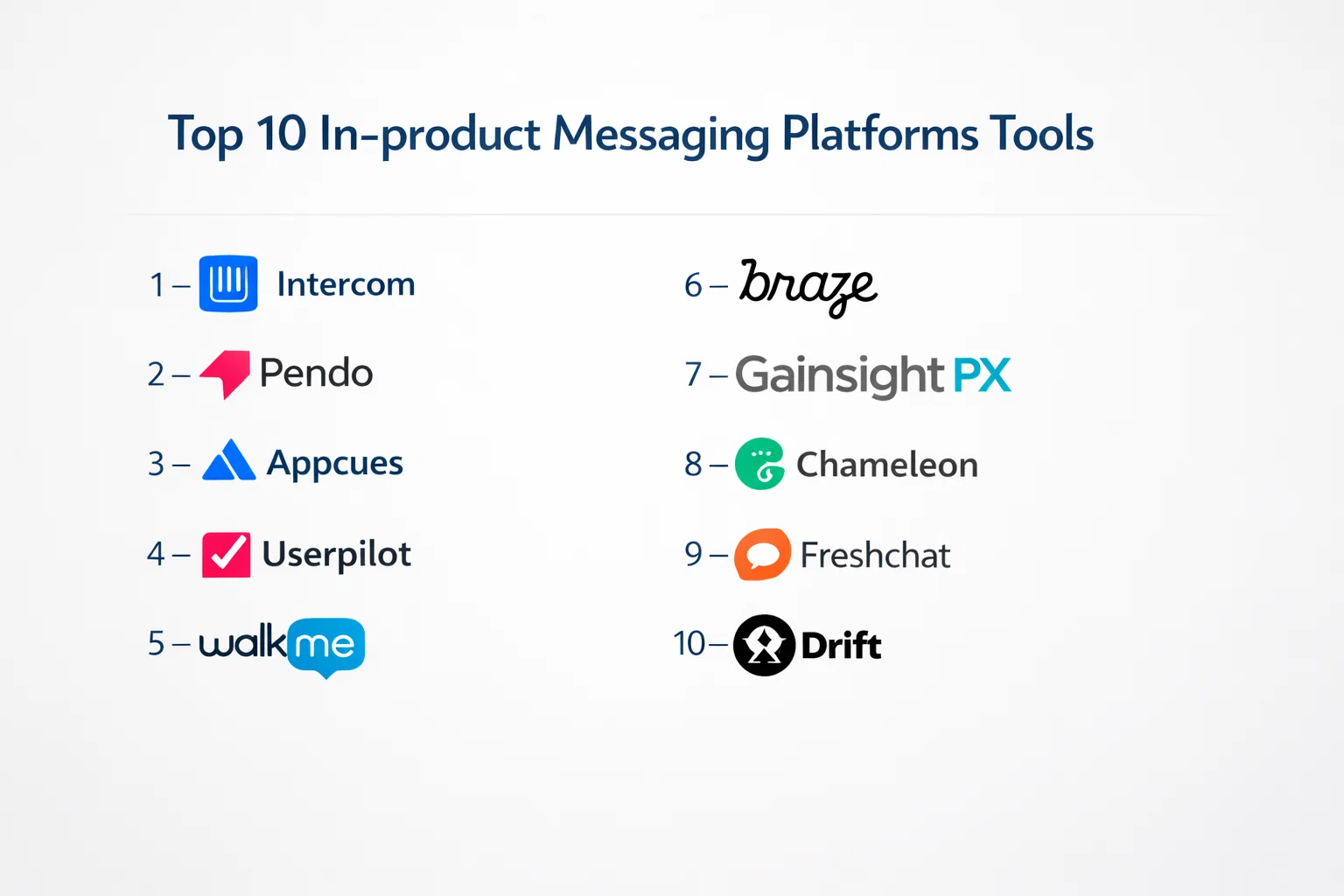 Top 10 In-product Messaging Platforms Tools

1 – Intercom

2 – Pendo

3 – Appcues

4 – Userpilot

5 – walkme

6 – braze

7 – Gainsight PX

8 – Chameleon

9 – Freshchat

10 – Drift